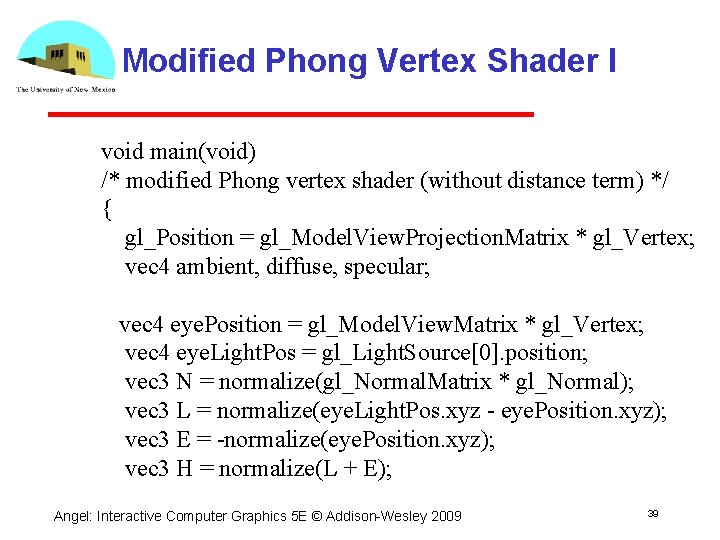 The University of New Mexico

Modified Phong Vertex Shader I

void main(void)
/* modified Phong vertex shader (without distance term) */
{
gl_Position = gl_ModelViewProjectionMatrix * gl_Vertex;
vec4 ambient, diffuse, specular;

vec4 eyePosition = gl_ModelViewMatrix * gl_Vertex;
vec4 eyeLightPos = gl_LightSource[0].position;
vec3 N = normalize(gl_NormalMatrix * gl_Normal);
vec3 L = normalize(eyeLightPos.xyz - eyePosition.xyz);
vec3 E = -normalize(eyePosition.xyz);
vec3 H = normalize(L + E);

Angel: Interactive Computer Graphics 5E © Addison-Wesley 2009

39